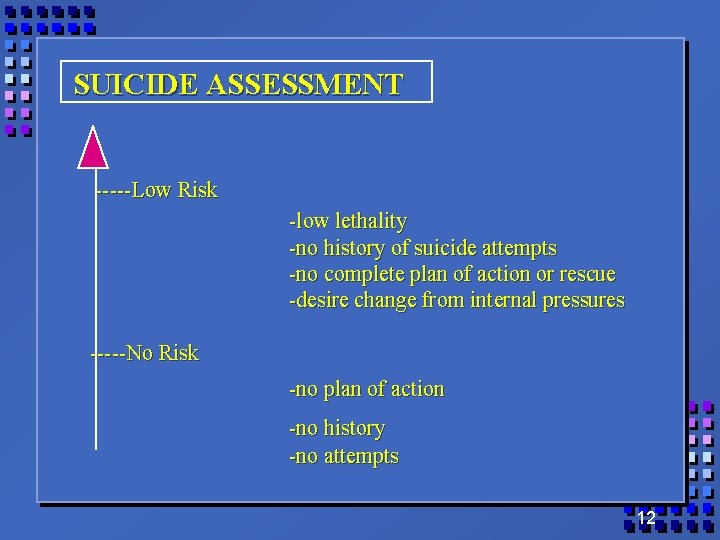 SUICIDE ASSESSMENT

-----Low Risk

-low lethality
-no history of suicide attempts
-no complete plan of action or rescue
-desire change from internal pressures

-----No Risk

-no plan of action

-no history
-no attempts

12